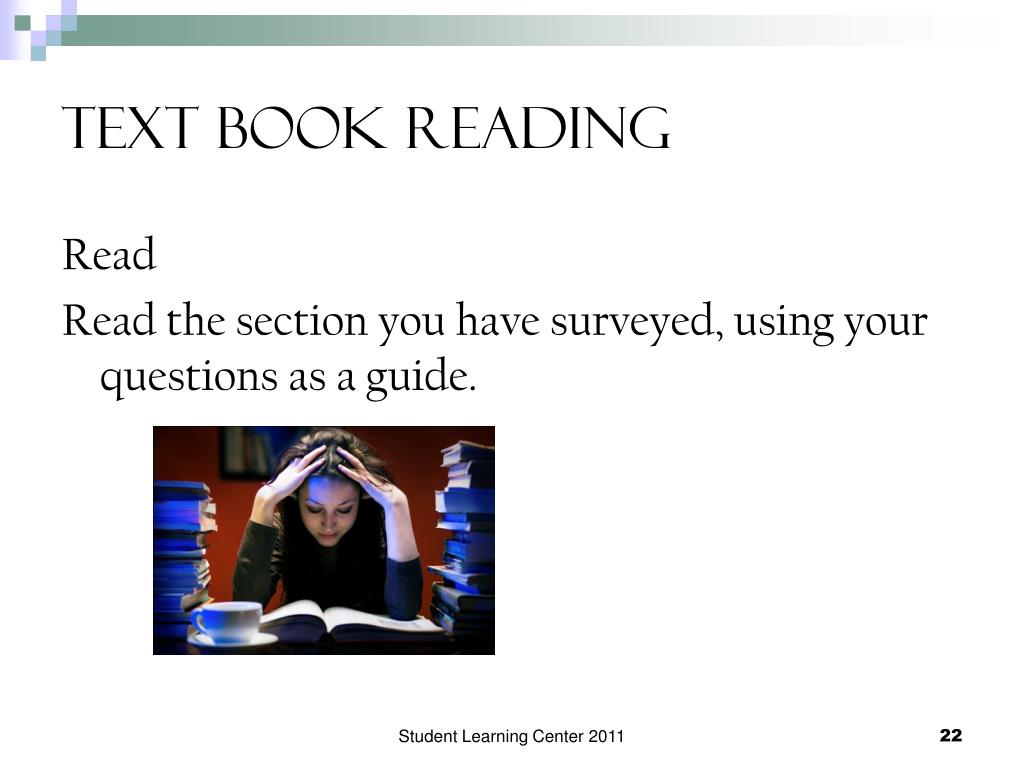 TEXT BOOK READING

Read

Read the section you have surveyed, using your questions as a guide.

Student Learning Center 2011

22